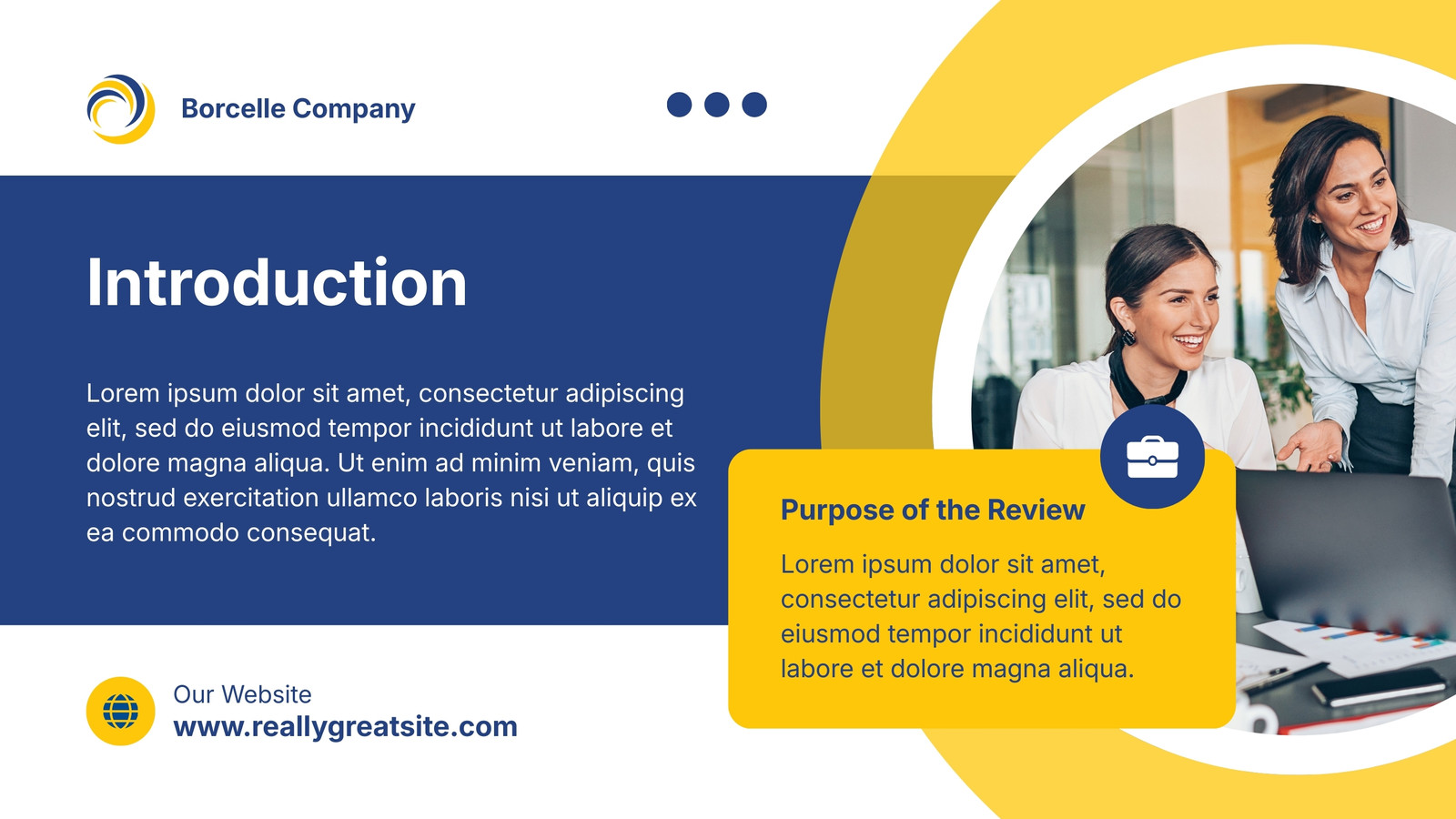 Borcelle Company

Introduction

Lorem ipsum dolor sit amet, consectetur adipiscing elit, sed do eiusmod tempor incididunt ut labore et dolore magna aliqua. Ut enim ad minim veniam, quis nostrud exercitation ullamco laboris nisi ut aliquip ex ea commodo consequat.

Purpose of the Review

Lorem ipsum dolor sit amet, consectetur adipiscing elit, sed do eiusmod tempor incididunt ut labore et dolore magna aliqua.

Our Website
www.reallygreatsite.com